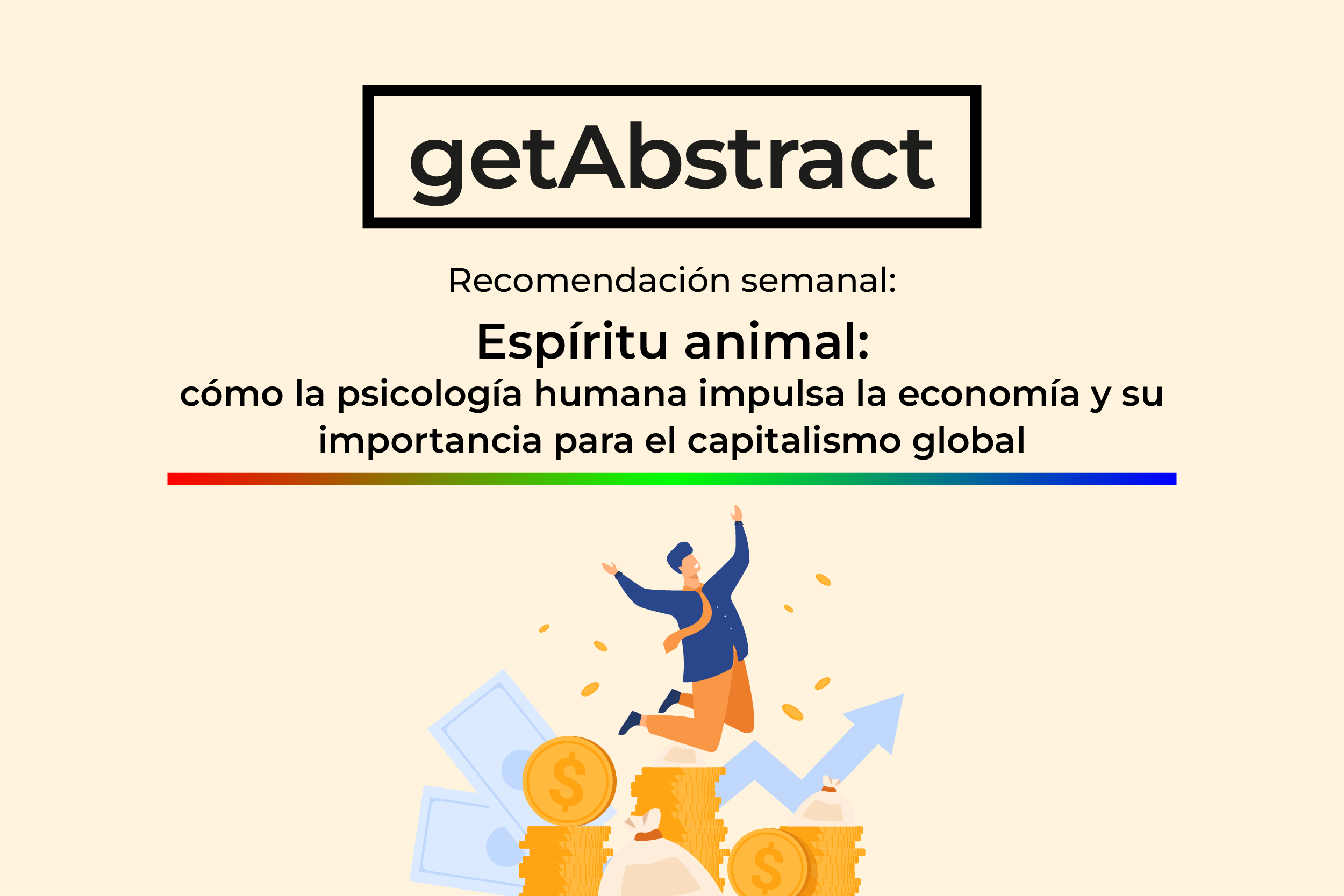 getAbstract

Recomendación semanal:

Espíritu animal:
cómo la psicología humana impulsa la economía y su importancia para el capitalismo global

$

$